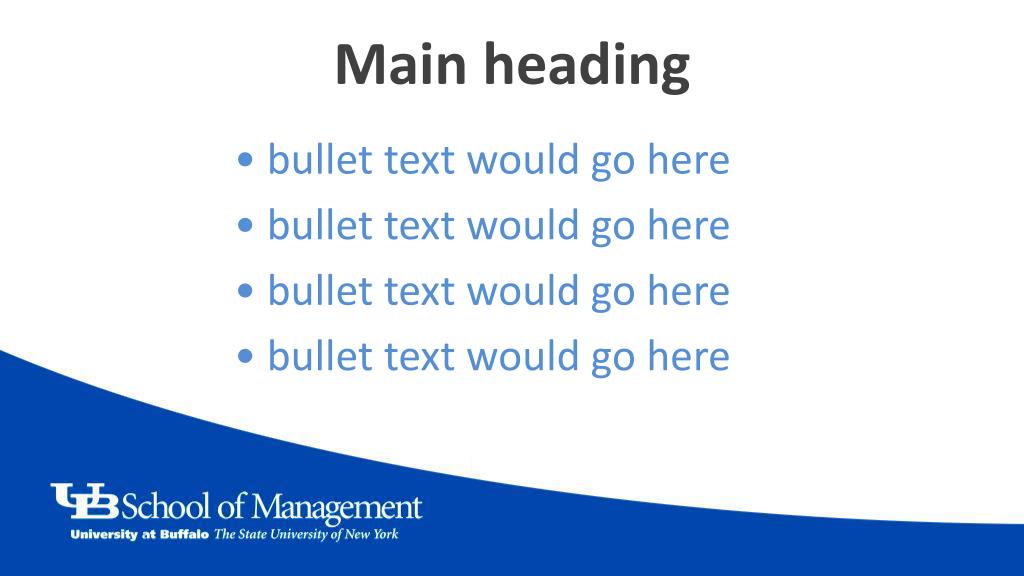 Main heading

• bullet text would go here
• bullet text would go here
• bullet text would go here
• bullet text would go here

UB School of Management
University at Buffalo The State University of New York